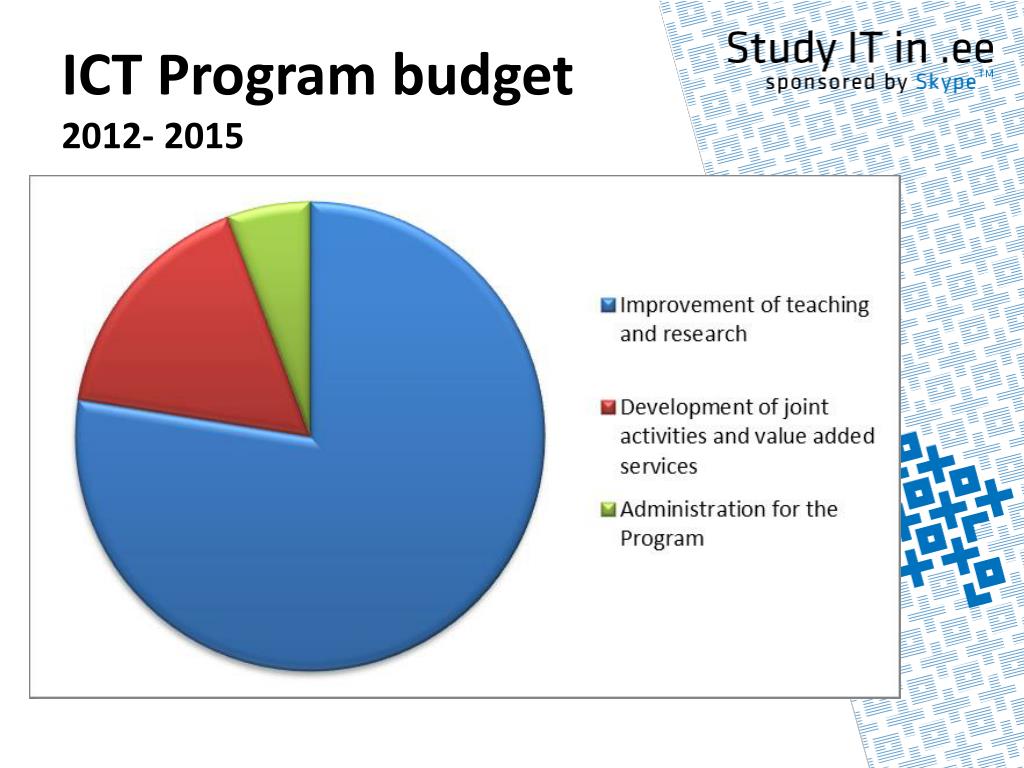 ICT Program budget
2012- 2015

Study IT in .ee
sponsored by Skype™

Improvement of teaching and research

Development of joint activities and value added services

Administration for the Program